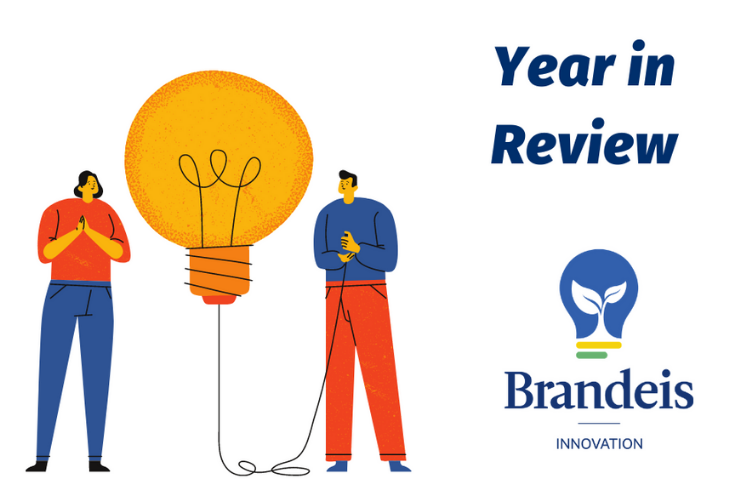 Year in Review

Brandeis

INNOVATION